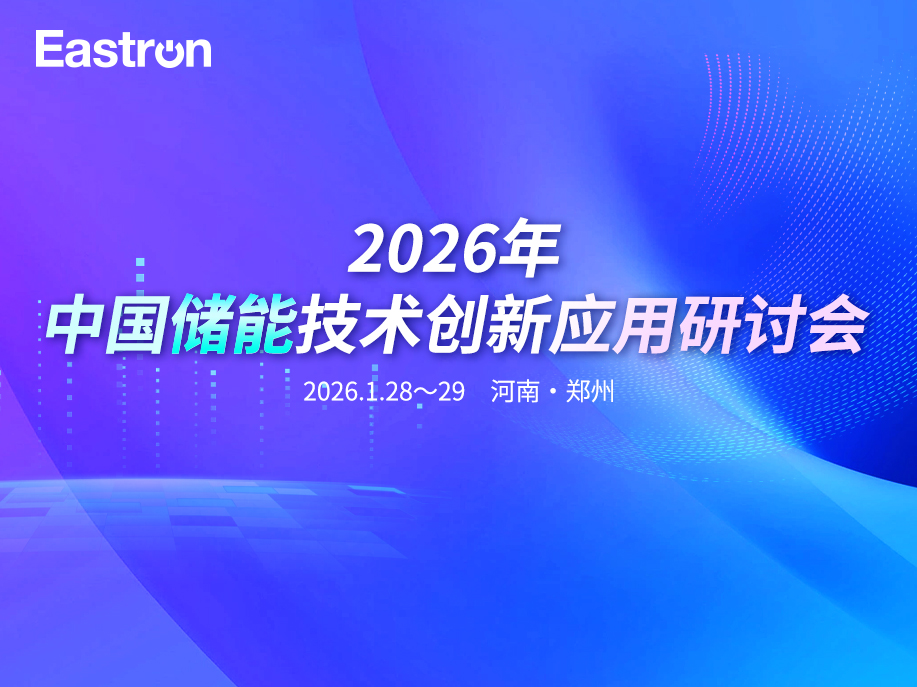 Eastron

2026年
中国储能技术创新应用研讨会

2026.1.28～29 河南・郑州